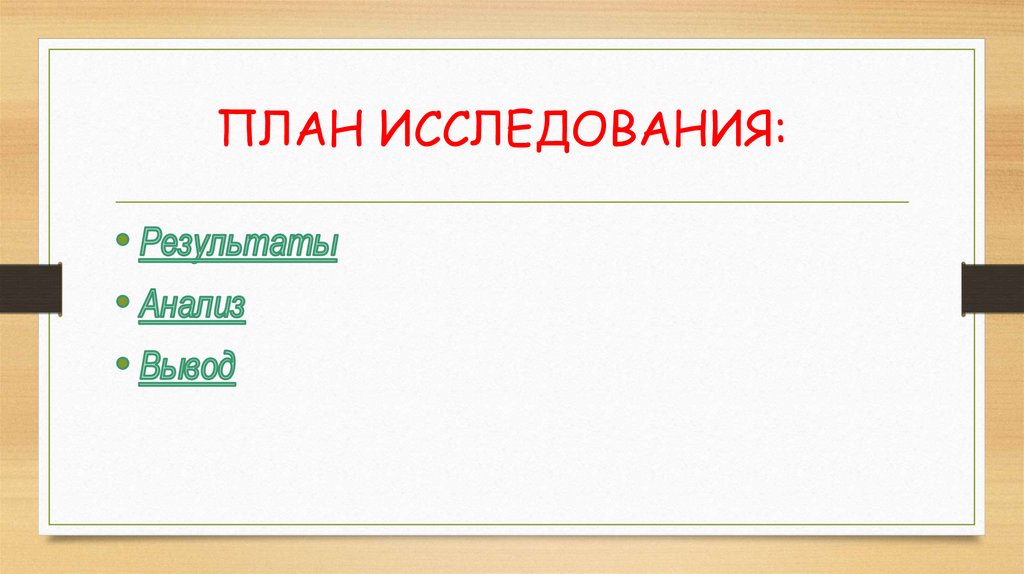 ПЛАН ИССЛЕДОВАНИЯ:

• Результаты
• Анализ
• Вывод